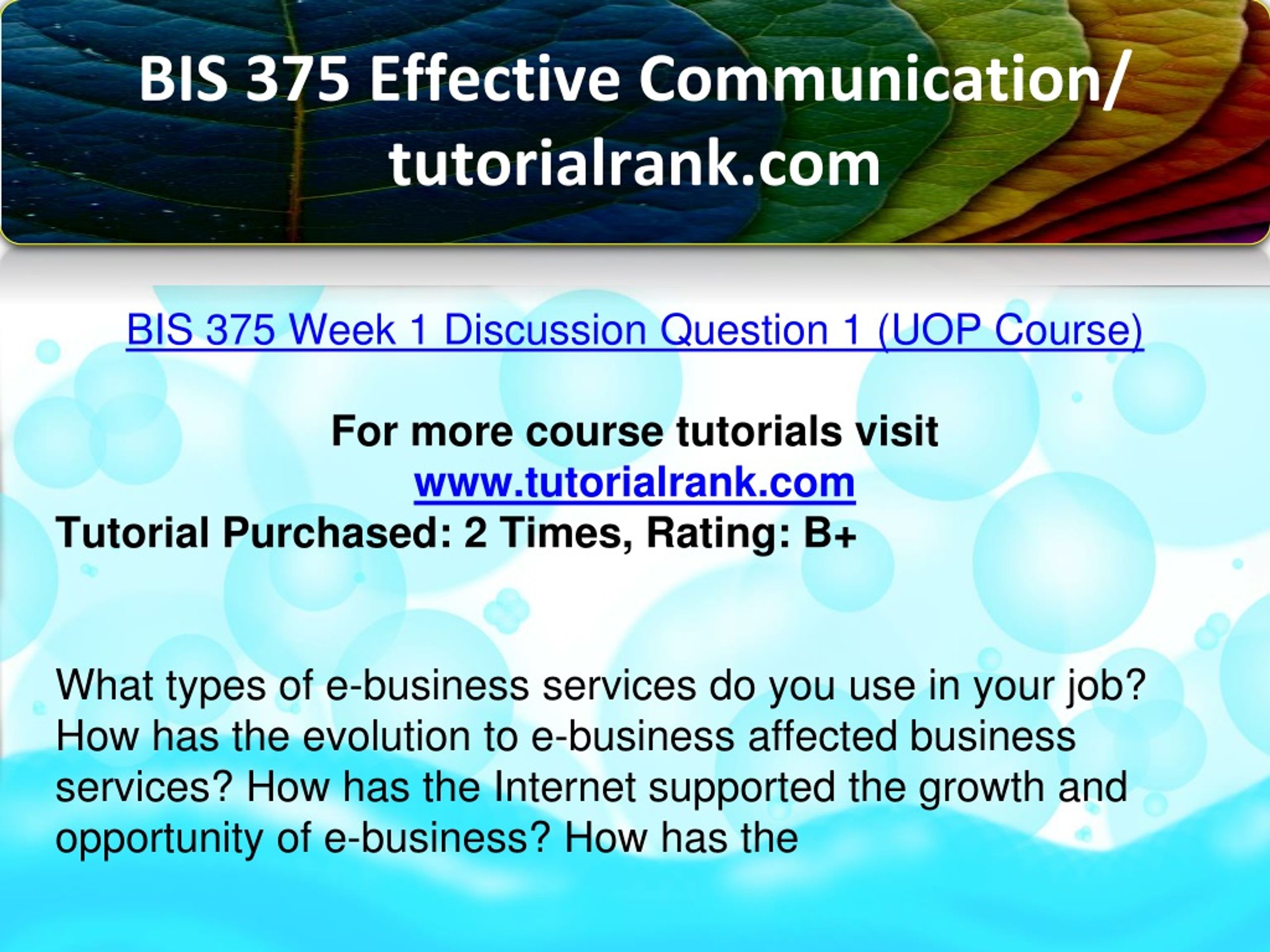 BIS 375 Effective Communication/ tutorialrank.com

BIS 375 Week 1 Discussion Question 1 (UOP Course)

For more course tutorials visit
www.tutorialrank.com
Tutorial Purchased: 2 Times, Rating: B+

What types of e-business services do you use in your job? How has the evolution to e-business affected business services? How has the Internet supported the growth and opportunity of e-business? How has the